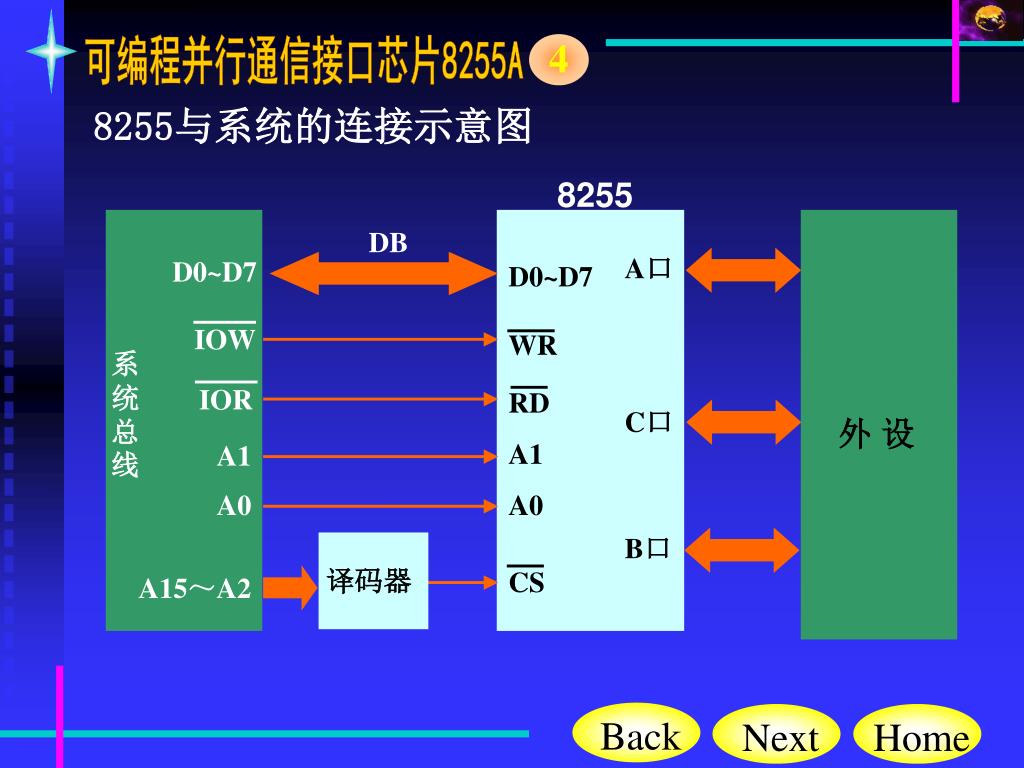 可编程并行通信接口芯片8255A 4

8255与系统的连接示意图

8255

系统总线

D0~D7

$\overline{IOW}$

$\overline{IOR}$

A1

A0

A15～A2

DB

译码器

D0~D7

$\overline{WR}$

$\overline{RD}$

A1

A0

$\overline{CS}$

A口

C口

B口

外 设

Back Next Home